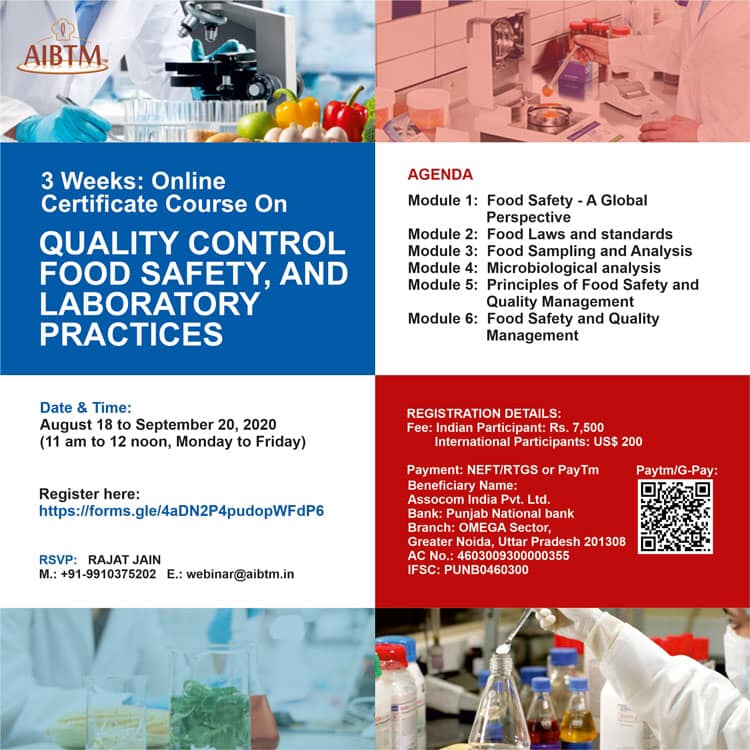 AIBTM

3 Weeks: Online Certificate Course On

QUALITY CONTROL FOOD SAFETY, AND LABORATORY PRACTICES

AGENDA

Module 1: Food Safety - A Global Perspective
Module 2: Food Laws and standards
Module 3: Food Sampling and Analysis
Module 4: Microbiological analysis
Module 5: Principles of Food Safety and Quality Management
Module 6: Food Safety and Quality Management

Date & Time:
August 18 to September 20, 2020
(11 am to 12 noon, Monday to Friday)

Register here:
https://forms.gle/4aDN2P4pudopWFdP6

RSVP: RAJAT JAIN
M.: +91-9910375202 E.: webinar@aibtm.in

REGISTRATION DETAILS:
Fee: Indian Participant: Rs. 7,500
International Participants: US$ 200

Payment: NEFT/RTGS or PayTm
Beneficiary Name:
Assocom India Pvt. Ltd.
Bank: Punjab National bank
Branch: OMEGA Sector,
Greater Noida, Uttar Pradesh 201308
AC No.: 4603009300000355
IFSC: PUNB0460300

Paytm/G-Pay: